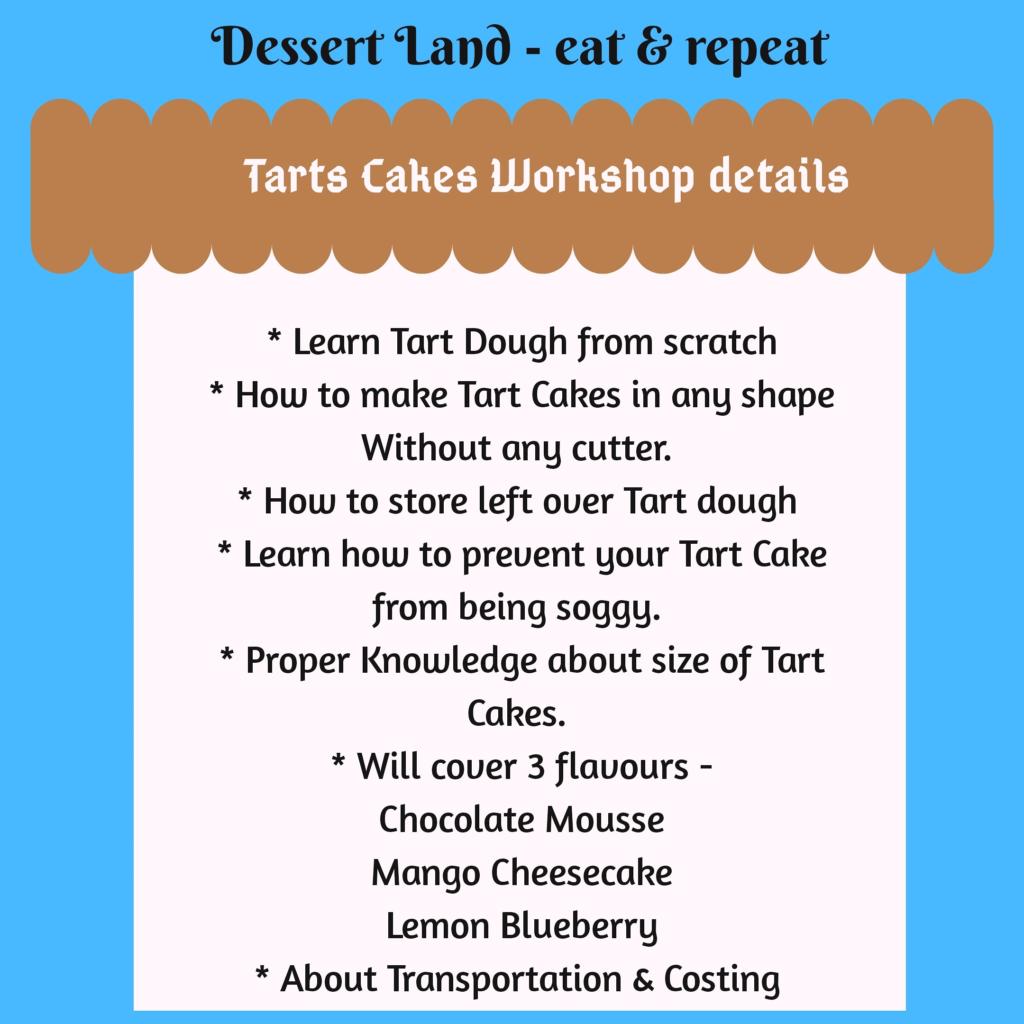 Dessert Land - eat & repeat

Tarts Cakes Workshop details

* Learn Tart Dough from scratch
* How to make Tart Cakes in any shape Without any cutter.
* How to store left over Tart dough
* Learn how to prevent your Tart Cake from being soggy.
* Proper Knowledge about size of Tart Cakes.
* Will cover 3 flavours -
Chocolate Mousse
Mango Cheesecake
Lemon Blueberry
* About Transportation & Costing